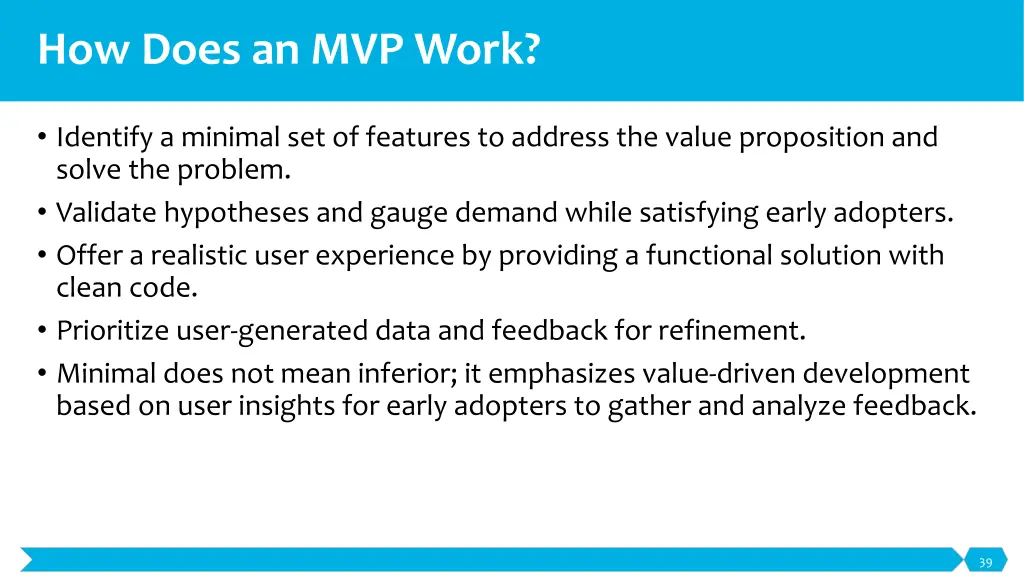 How Does an MVP Work?

• Identify a minimal set of features to address the value proposition and solve the problem.
• Validate hypotheses and gauge demand while satisfying early adopters.
• Offer a realistic user experience by providing a functional solution with clean code.
• Prioritize user-generated data and feedback for refinement.
• Minimal does not mean inferior; it emphasizes value-driven development based on user insights for early adopters to gather and analyze feedback.

39